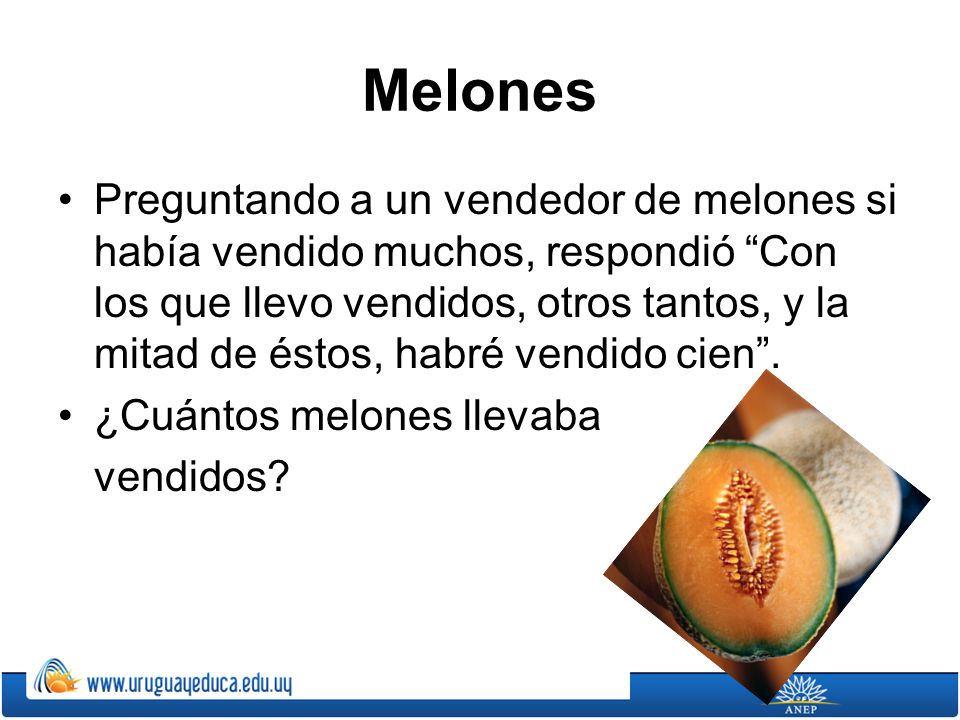 Melones

• Preguntando a un vendedor de melones si había vendido muchos, respondió “Con los que llevo vendidos, otros tantos, y la mitad de éstos, habré vendido cien”.

• ¿Cuántos melones llevaba vendidos?

www.uruguayeduca.edu.uy

ANEP